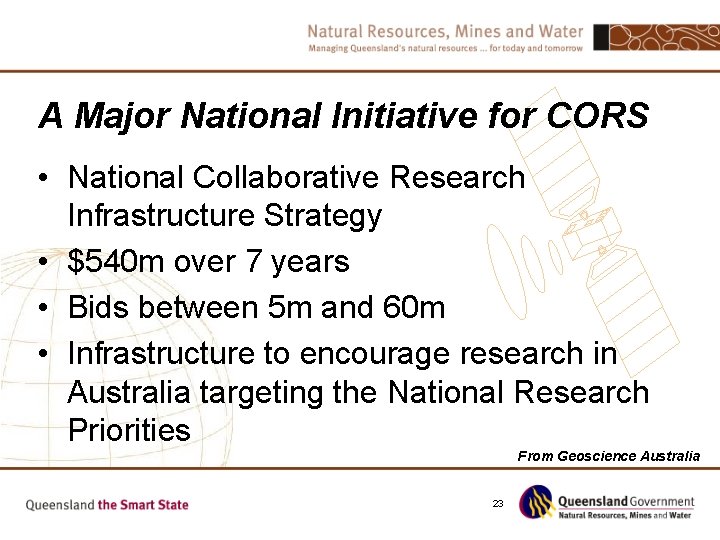 Natural Resources, Mines and Water
Managing Queensland's natural resources ... for today and tomorrow

A Major National Initiative for CORS

• National Collaborative Research Infrastructure Strategy
• \$540m over 7 years
• Bids between 5m and 60m
• Infrastructure to encourage research in Australia targeting the National Research Priorities

From Geoscience Australia

Queensland the Smart State

23

Queensland Government
Natural Resources, Mines and Water